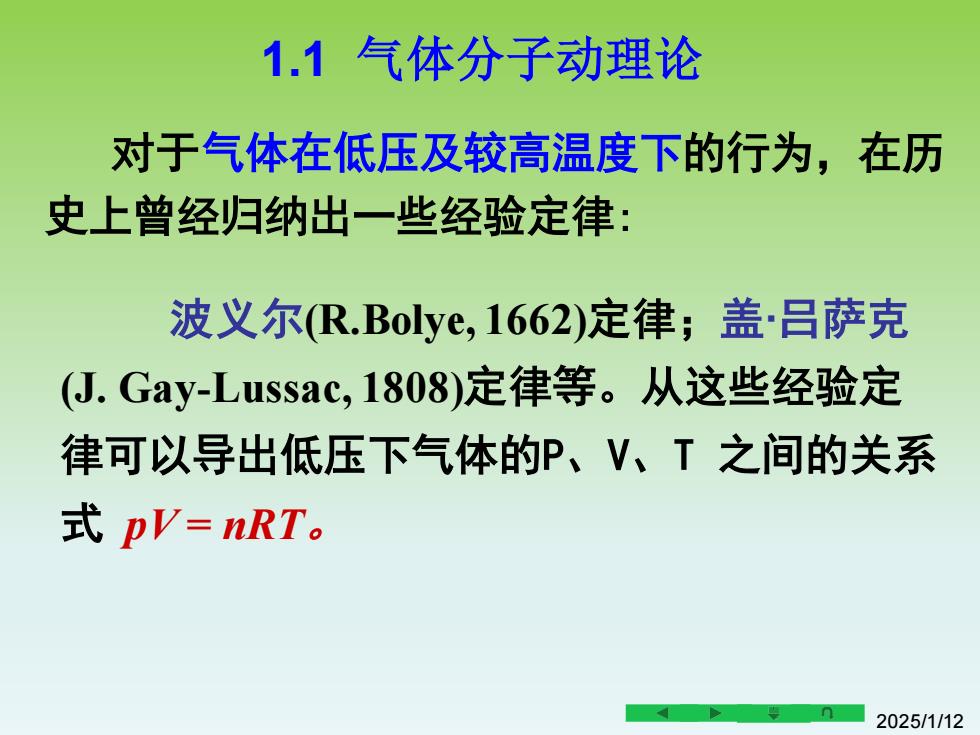 1.1 气体分子动理论

对于气体在低压及较高温度下的行为，在历史上曾经归纳出一些经验定律：

波义尔(R.Bolye, 1662)定律；盖·吕萨克(J. Gay-Lussac, 1808)定律等。从这些经验定律可以导出低压下气体的P、V、T 之间的关系式 $pV = nRT$。

2025/1/12